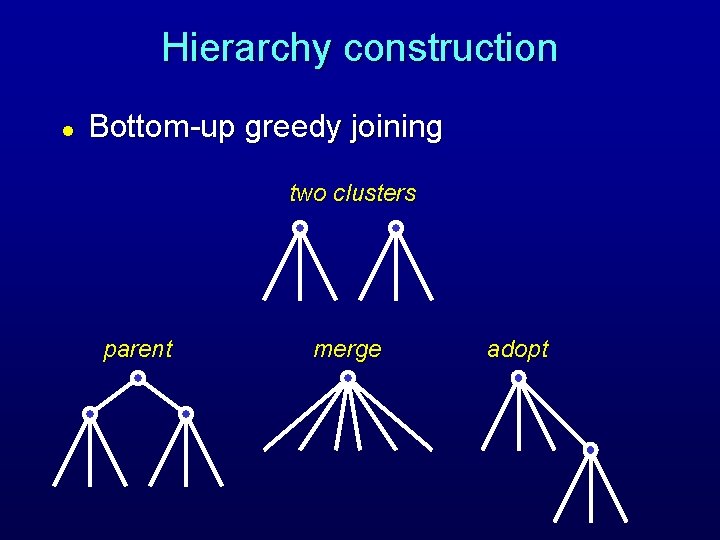 Hierarchy construction

• Bottom-up greedy joining

two clusters

parent

merge

adopt